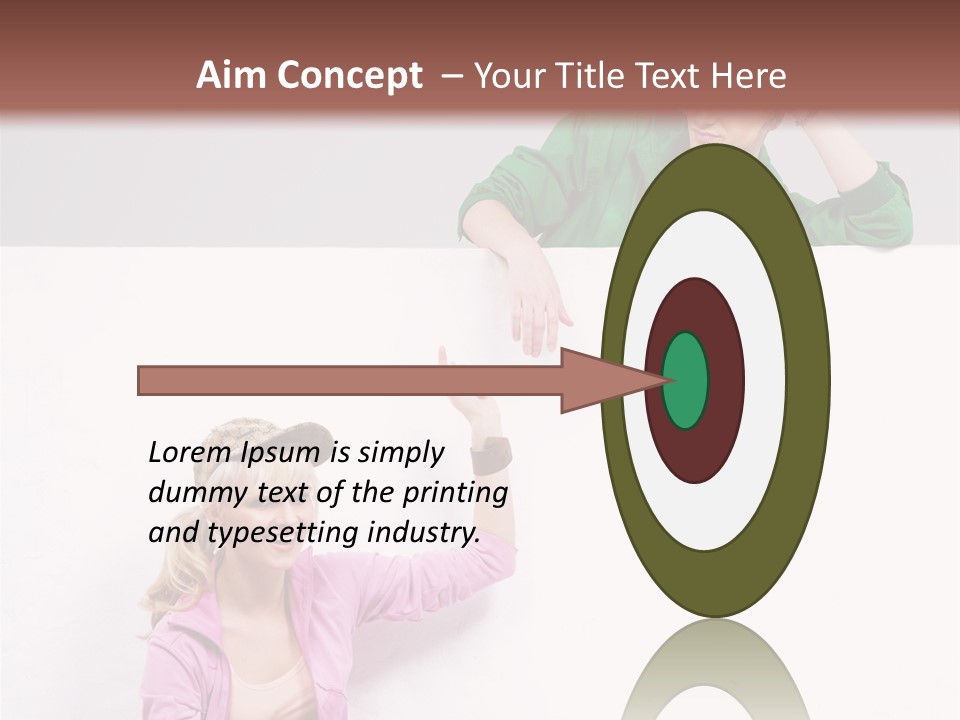 Aim Concept – Your Title Text Here

Lorem Ipsum is simply dummy text of the printing and typesetting industry.